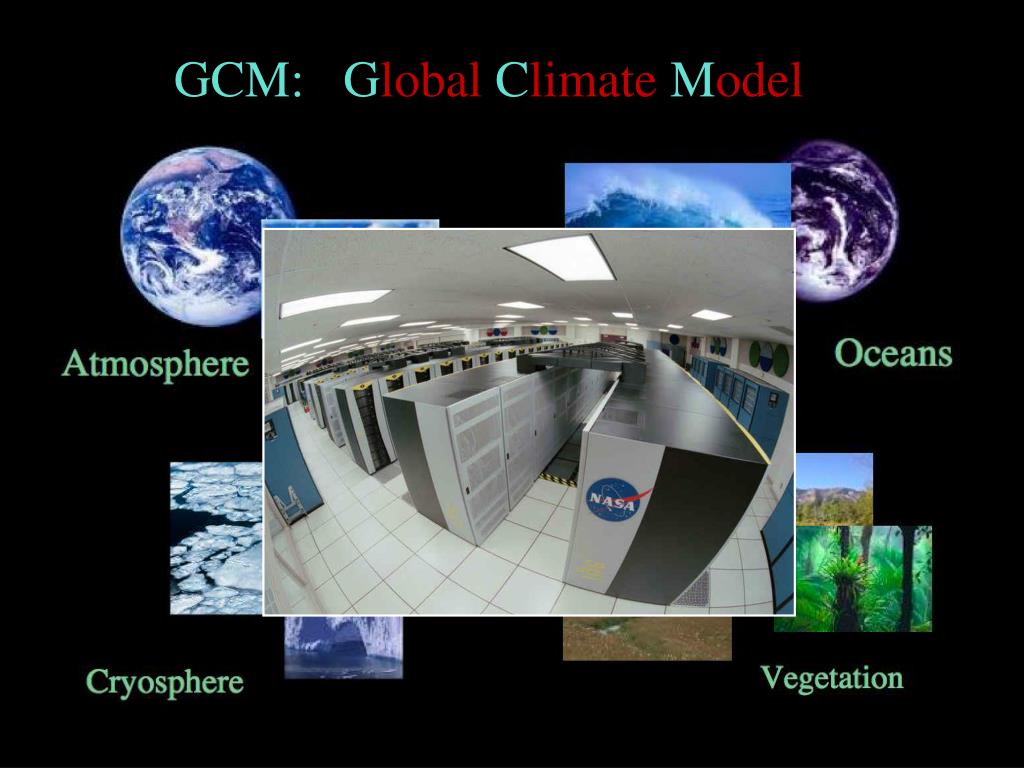 GCM: Global Climate Model

Atmosphere

Oceans

NASA

Cryosphere

Vegetation